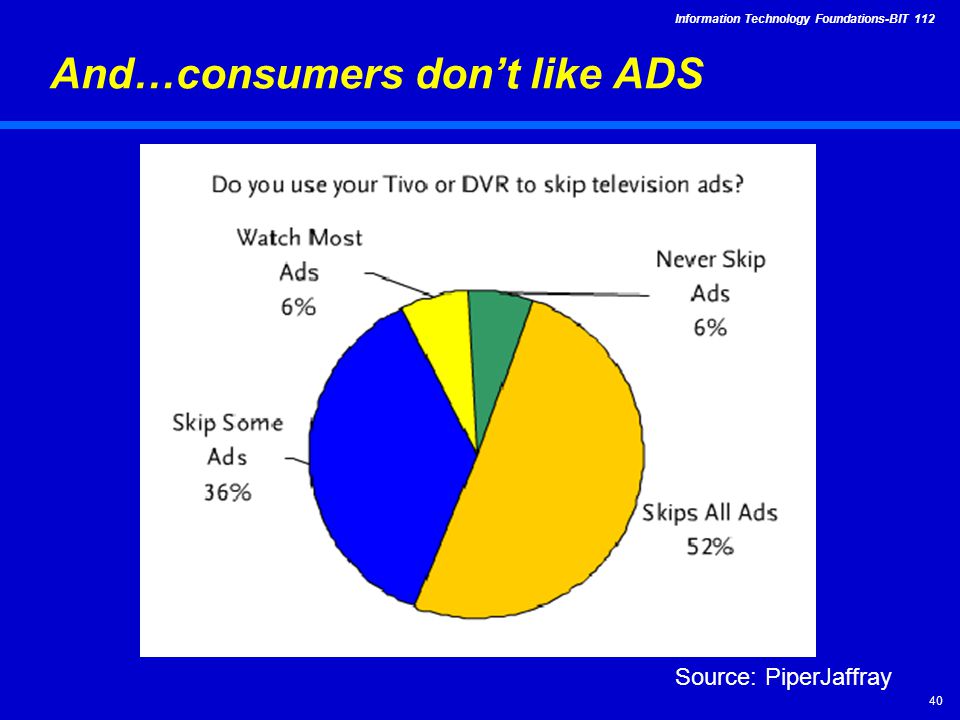 Information Technology Foundations-BIT 112

And…consumers don't like ADS

Do you use your Tivo or DVR to skip television ads?

Watch Most Ads 6%

Never Skip Ads 6%

Skip Some Ads 36%

Skips All Ads 52%

Source: PiperJaffray

40